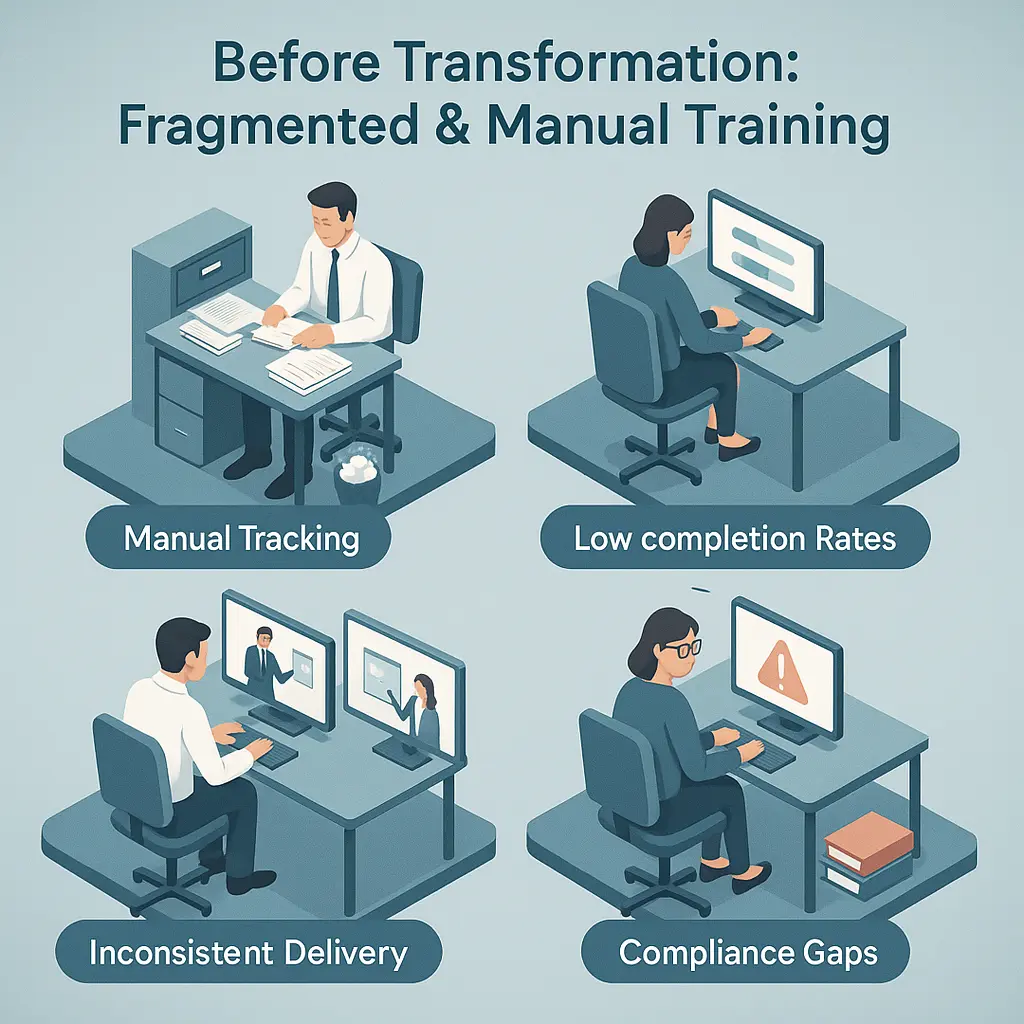 Before Transformation: Fragmented & Manual Training

Manual Tracking

Low completion Rates

Inconsistent Delivery

Compliance Gaps